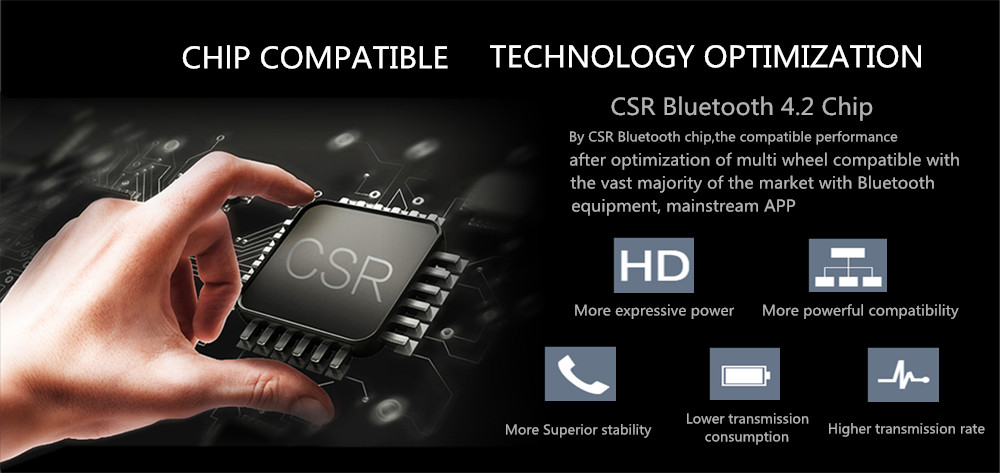 CHIP COMPATIBLE TECHNOLOGY OPTIMIZATION

CSR Bluetooth 4.2 Chip

By CSR Bluetooth chip,the compatible performance after optimization of multi wheel compatible with the vast majority of the market with Bluetooth equipment, mainstream APP

CSR

HD

More expressive power

More powerful compatibility

More Superior stability

Lower transmission consumption

Higher transmission rate